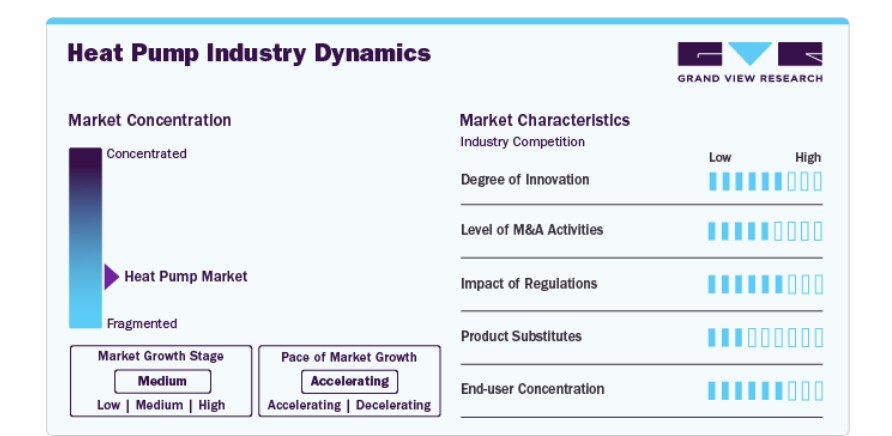 Heat Pump Industry Dynamics

GRAND VIEW RESEARCH

Market Concentration

Concentrated

Heat Pump Market

Fragmented

Market Growth Stage

Medium

Low | Medium | High

Pace of Market Growth

Accelerating

Accelerating | Decelerating

Market Characteristics

Industry Competition

Low High

Degree of Innovation

Level of M&A Activities

Impact of Regulations

Product Substitutes

End-user Concentration